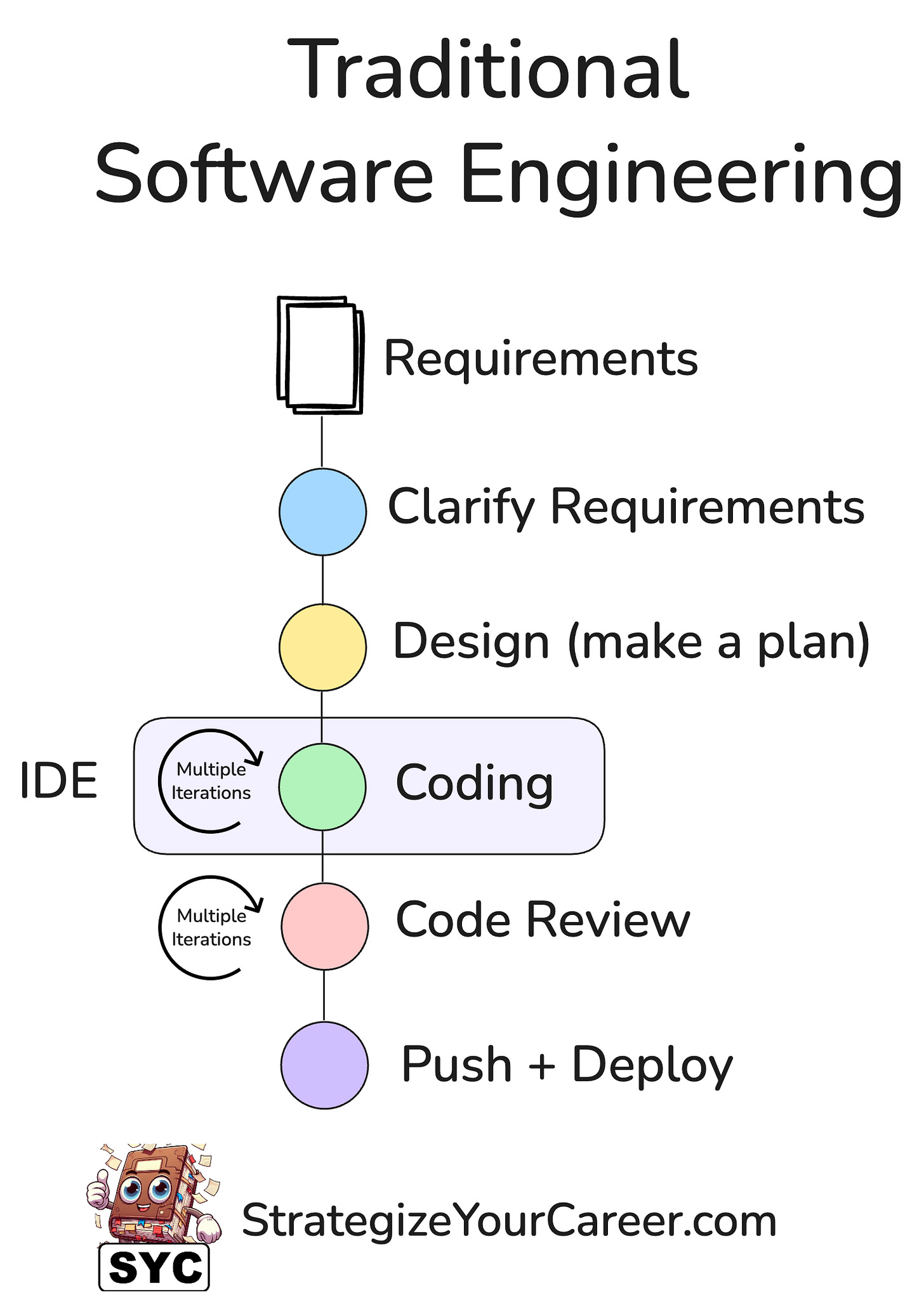 Traditional Software Engineering

Requirements

Clarify Requirements

Design (make a plan)

IDE

Multiple Iterations

Coding

Multiple Iterations

Code Review

Push + Deploy

SYC

StrategizeYourCareer.com